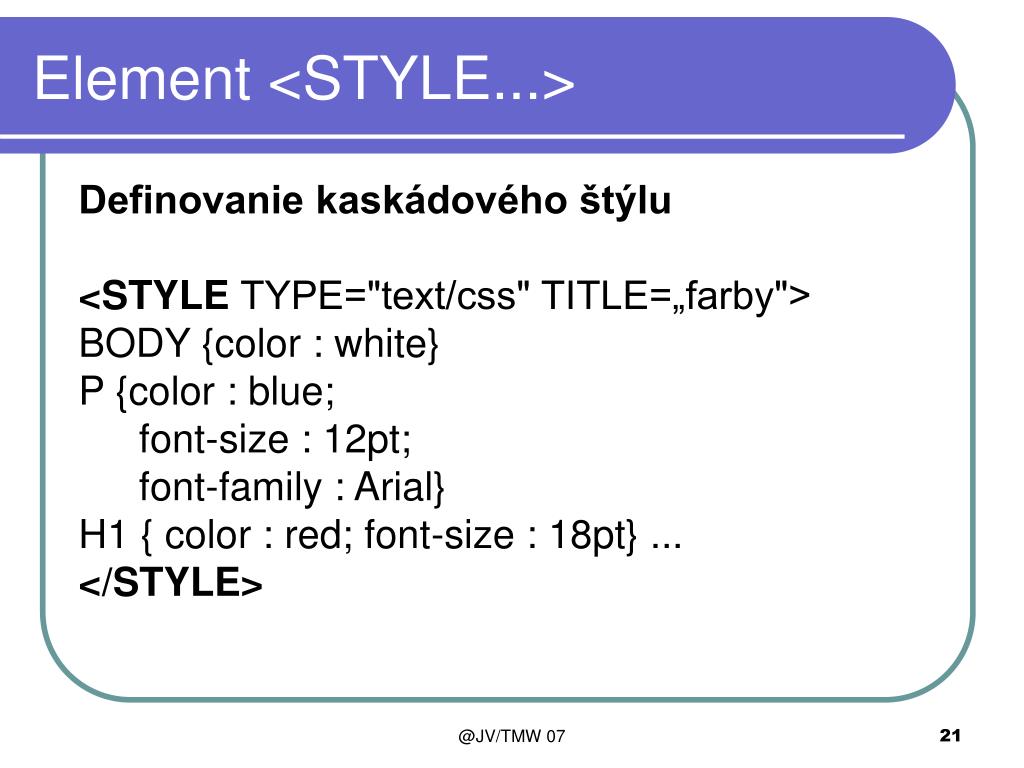 Element <STYLE...>

Definovanie kaskádového štýlu

<STYLE TYPE="text/css" TITLE=„farby">
BODY {color : white}
P {color : blue;
font-size : 12pt;
font-family : Arial}
H1 { color : red; font-size : 18pt} ...
</STYLE>

@JV/TMW 07

21